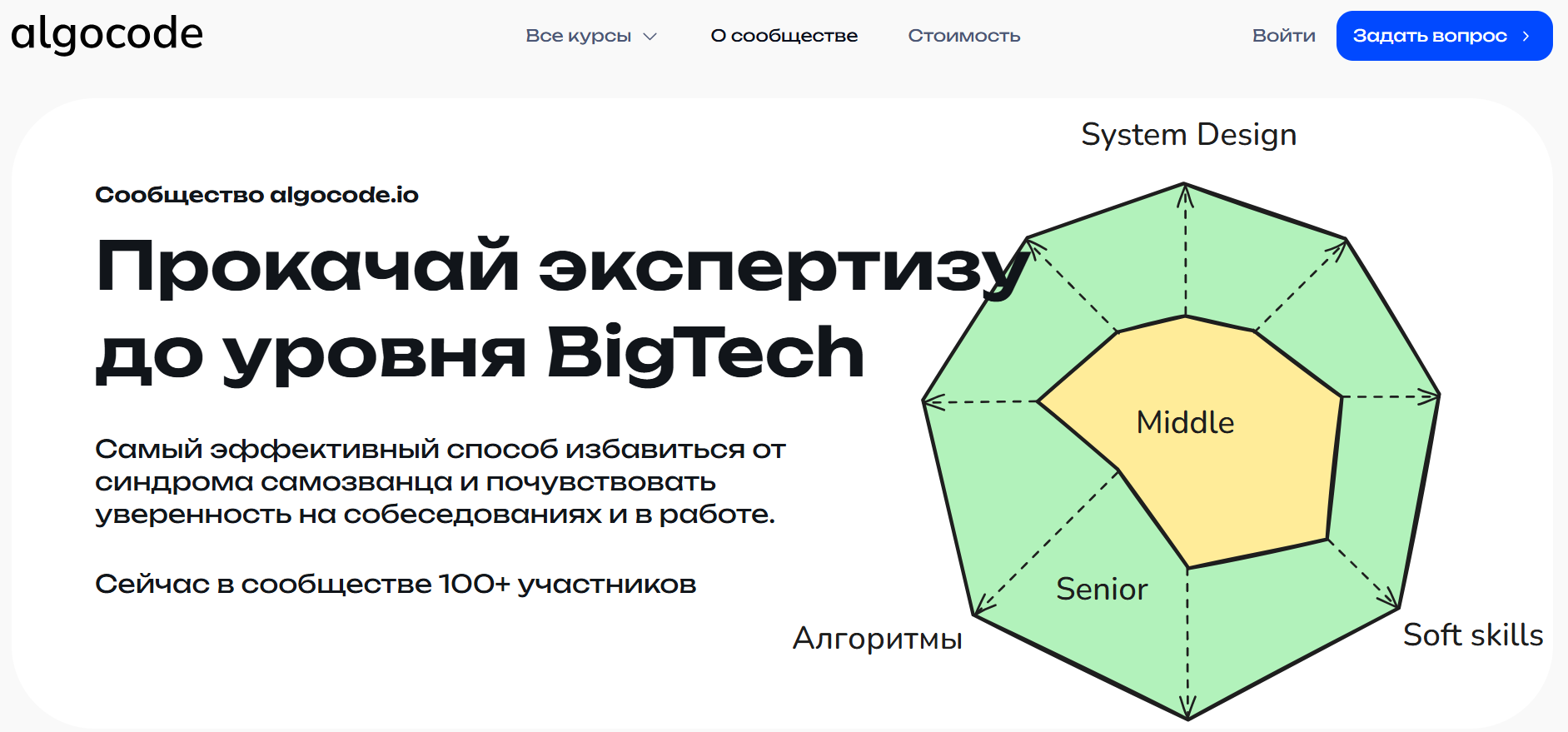 algocode

Все курсы

О сообществе

Стоимость

Войти

Задать вопрос

Сообщество algocode.io

Прокачай экспертизу до уровня BigTech

Самый эффективный способ избавиться от синдрома самозванца и почувствовать уверенность на собеседованиях и в работе.

Сейчас в сообществе 100+ участников

System Design

Middle

Senior

Алгоритмы

Soft skills